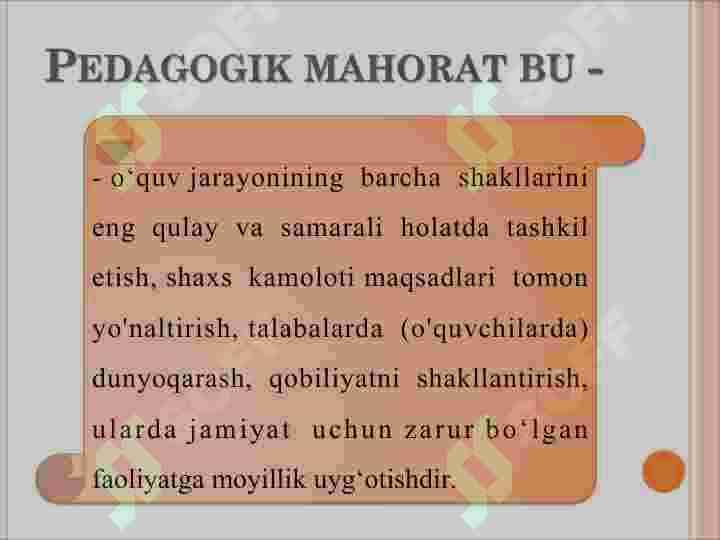 PEDAGOGIK MAHORAT BU -

- o‘quv jarayonining barcha shakllarini eng qulay va samarali holatda tashkil etish, shaxs kamoloti maqsadlari tomon yo'naltirish, talabalarda (o'quvchilarda) dunyoqarash, qobiliyatni shakllantirish, ularda jamiyat uchun zarur bo‘lgan faoliyatga moyillik uyg‘otishdir.